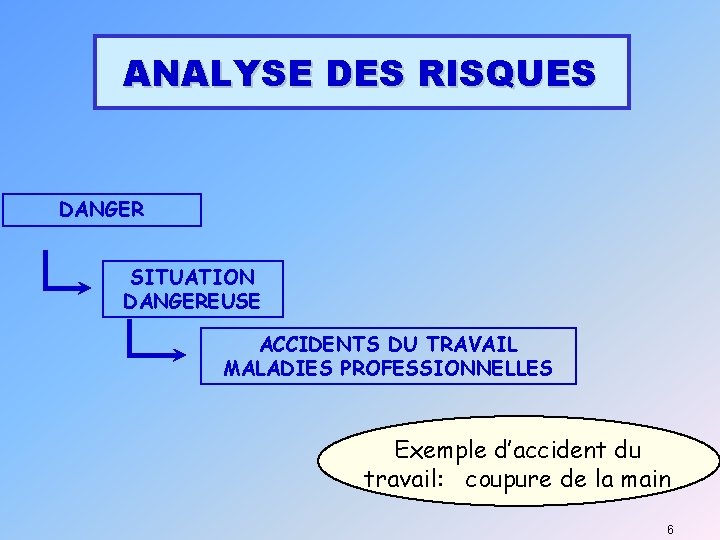 ANALYSE DES RISQUES

DANGER

SITUATION DANGEREUSE

ACCIDENTS DU TRAVAIL
MALADIES PROFESSIONNELLES

Exemple d'accident du travail: coupure de la main

6